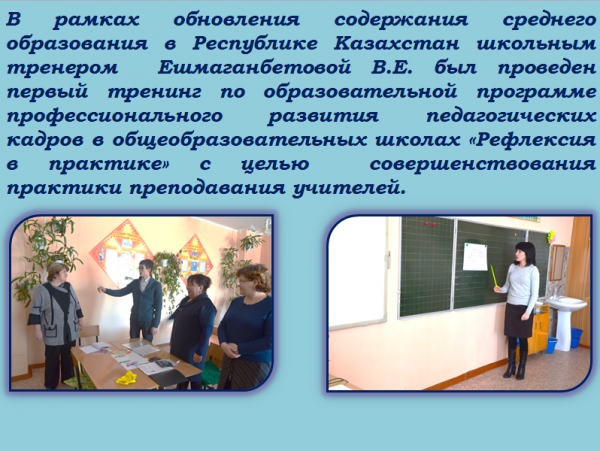 В рамках обновления содержания среднего образования в Республике Казахстан школьным тренером Ешмаганбетовой В.Е. был проведен первый тренинг по образовательной программе профессионального развития педагогических кадров в общеобразовательных школах «Рефлексия в практике» с целью совершенствования практики преподавания учителей.